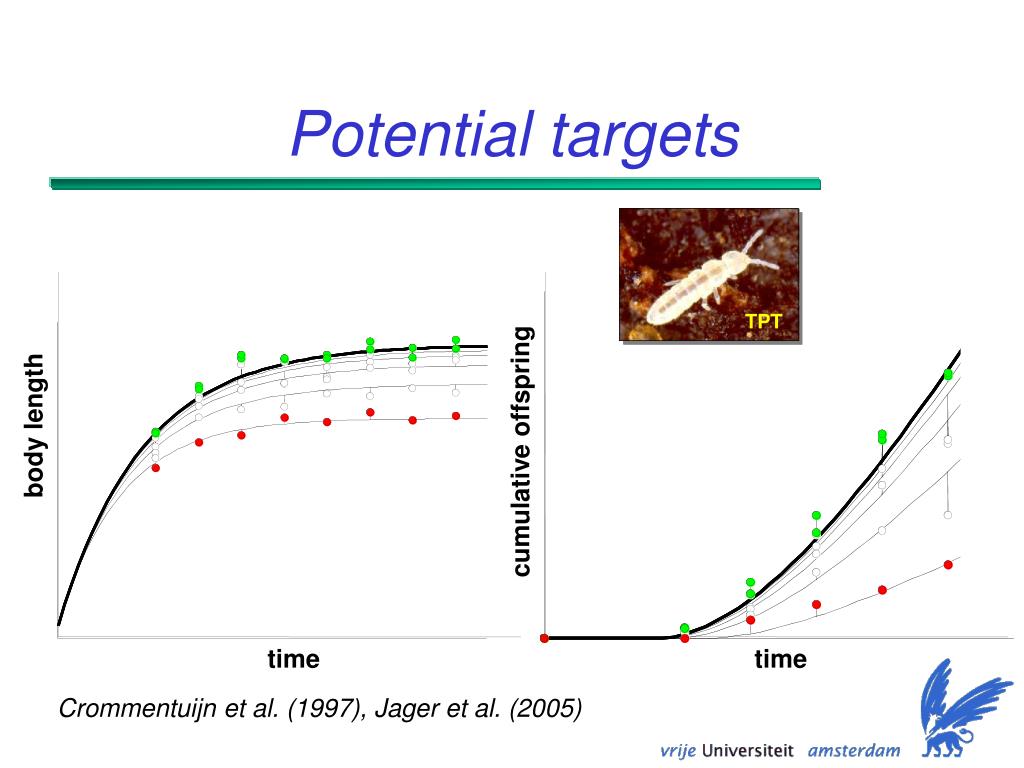 Potential targets

TPT

body length

time

cumulative offspring

time

Crommentuijn et al. (1997), Jager et al. (2005)

vrije Universiteit amsterdam